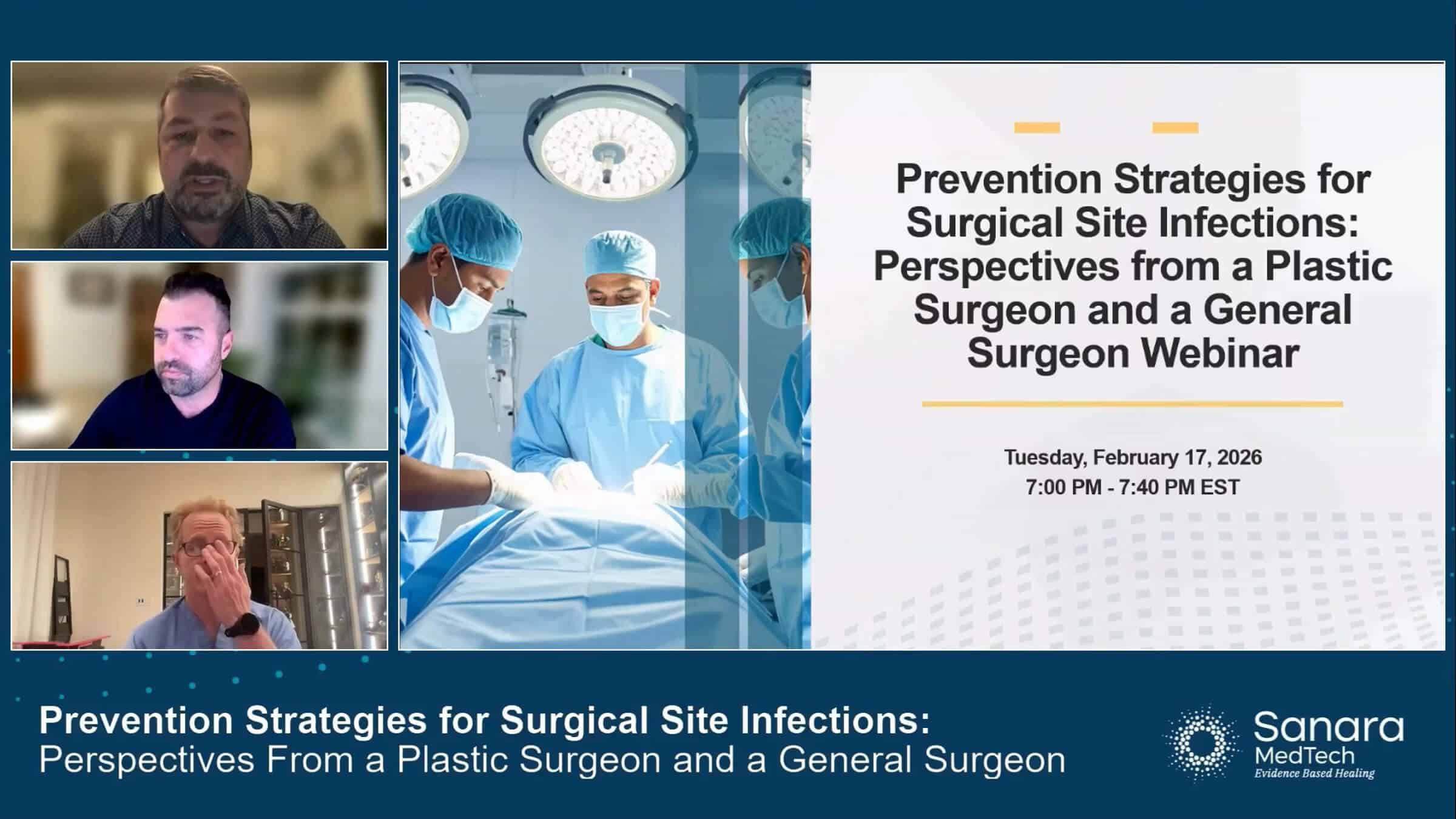 Prevention Strategies for Surgical Site Infections: Perspectives from a Plastic Surgeon and a General Surgeon Webinar

Tuesday, February 17, 2026
7:00 PM - 7:40 PM EST

Prevention Strategies for Surgical Site Infections:
Perspectives From a Plastic Surgeon and a General Surgeon

Sanara MedTech
Evidence Based Healing